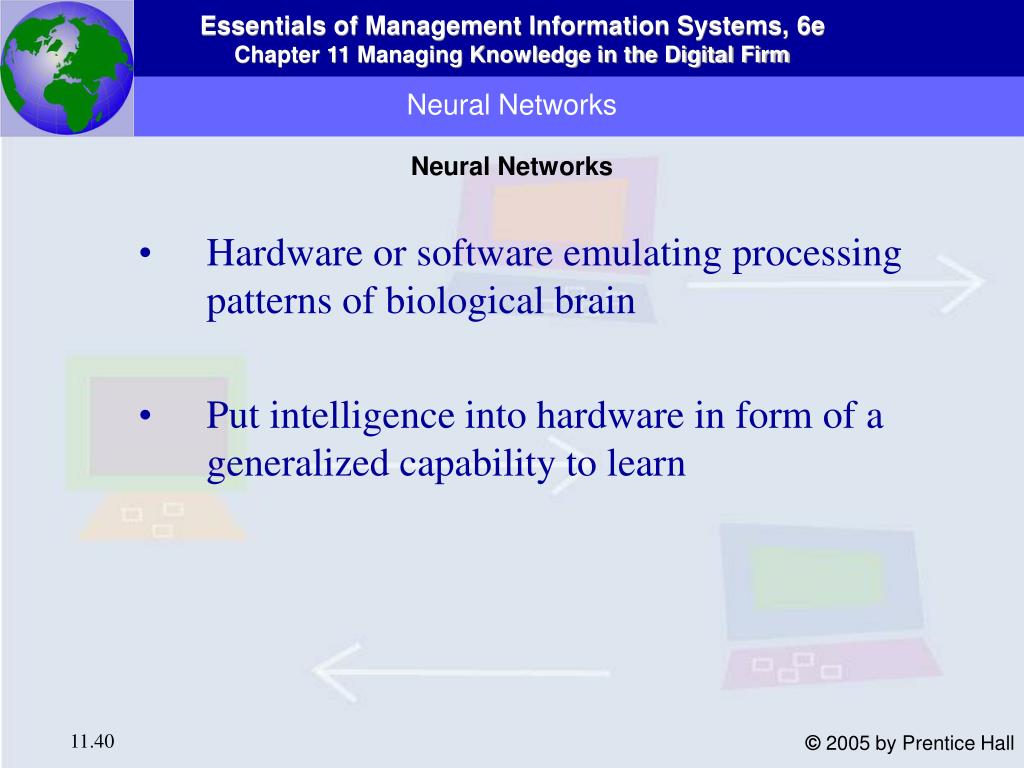 Essentials of Management Information Systems, 6e
Chapter 11 Managing Knowledge in the Digital Firm

Neural Networks

Neural Networks

• Hardware or software emulating processing patterns of biological brain

• Put intelligence into hardware in form of a generalized capability to learn

11.40

© 2005 by Prentice Hall